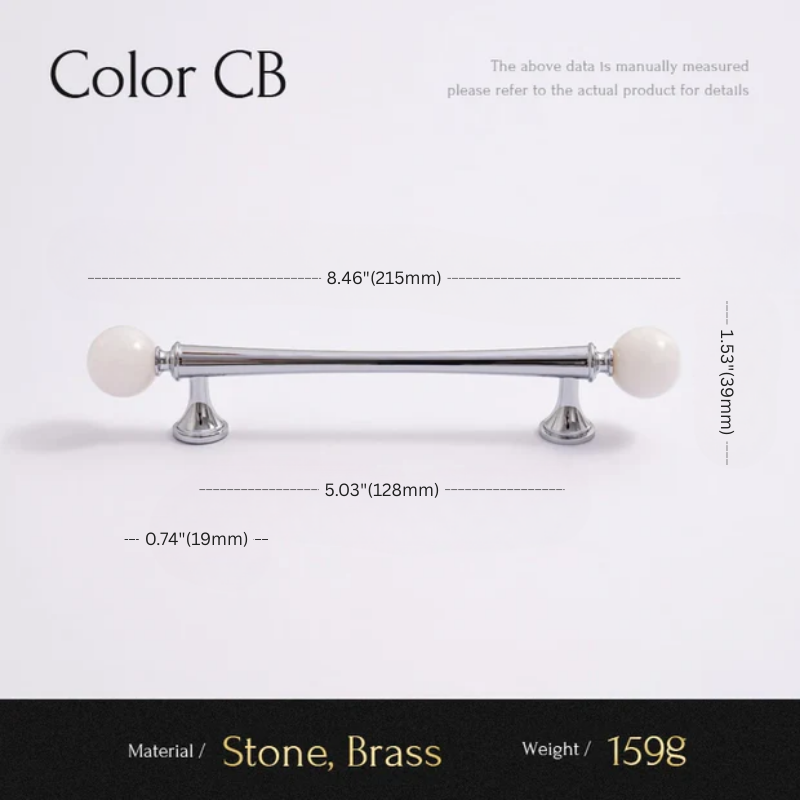 Color CB

The above data is manually measured
please refer to the actual product for details

8.46"(215mm)

1.53"(39mm)

5.03"(128mm)

0.74"(19mm)

Material / Stone, Brass Weight / 159g